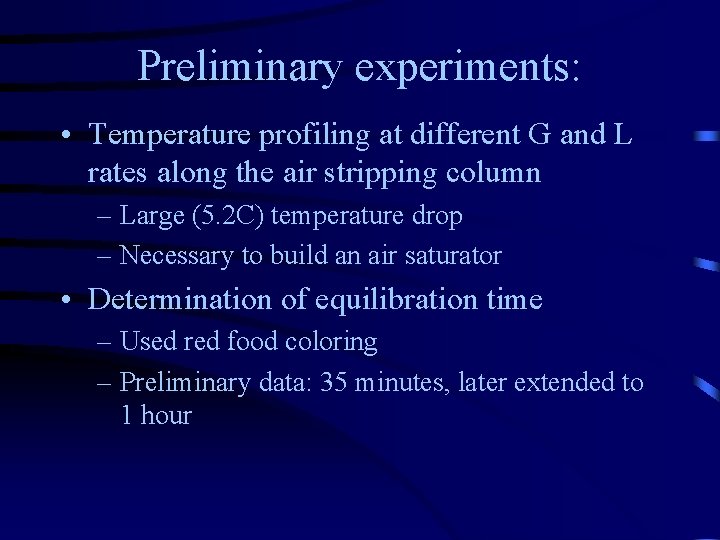 Preliminary experiments:

• Temperature profiling at different G and L rates along the air stripping column
– Large (5.2C) temperature drop
– Necessary to build an air saturator

• Determination of equilibration time
– Used red food coloring
– Preliminary data: 35 minutes, later extended to 1 hour